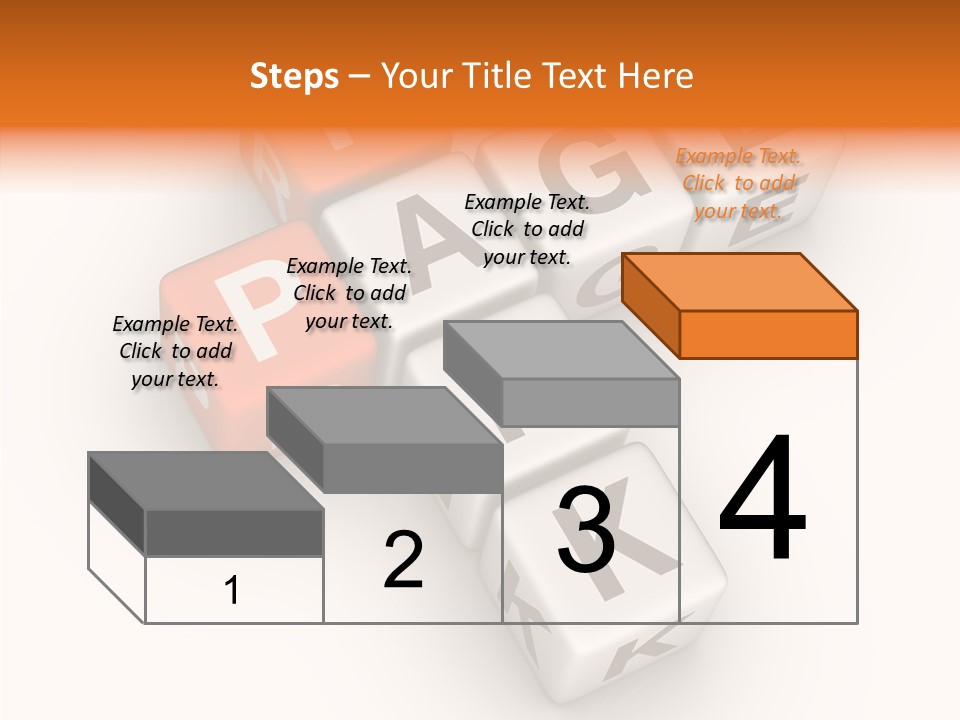 Steps – Your Title Text Here

Example Text. Click to add your text.

Example Text. Click to add your text.

Example Text. Click to add your text.

Example Text. Click to add your text.

1

2

3

4